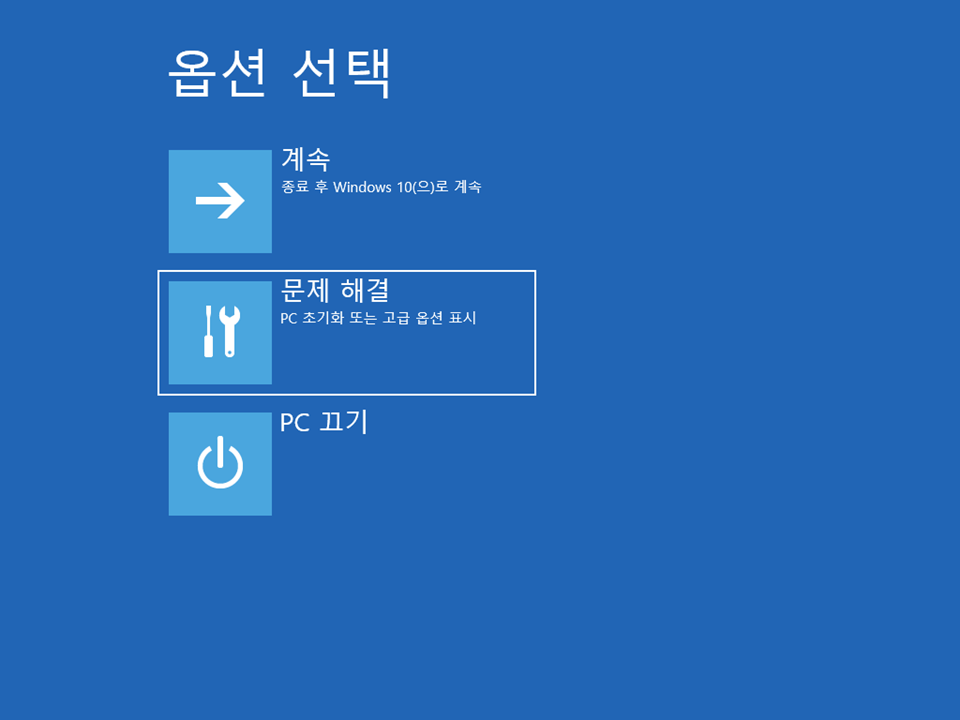 옵션 선택

계속
종료 후 Windows 10(으)로 계속

문제 해결
PC 초기화 또는 고급 옵션 표시

PC 끄기